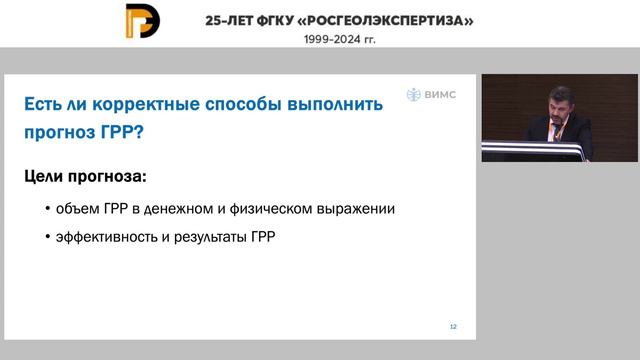 25-ЛЕТ ФГКУ «РОСГЕОЛЭКСПЕРТИЗА»
1999-2024 гг.

ВИМС

Есть ли корректные способы выполнить прогноз ГРР?

Цели прогноза:

• объем ГРР в денежном и физическом выражении

• эффективность и результаты ГРР

12